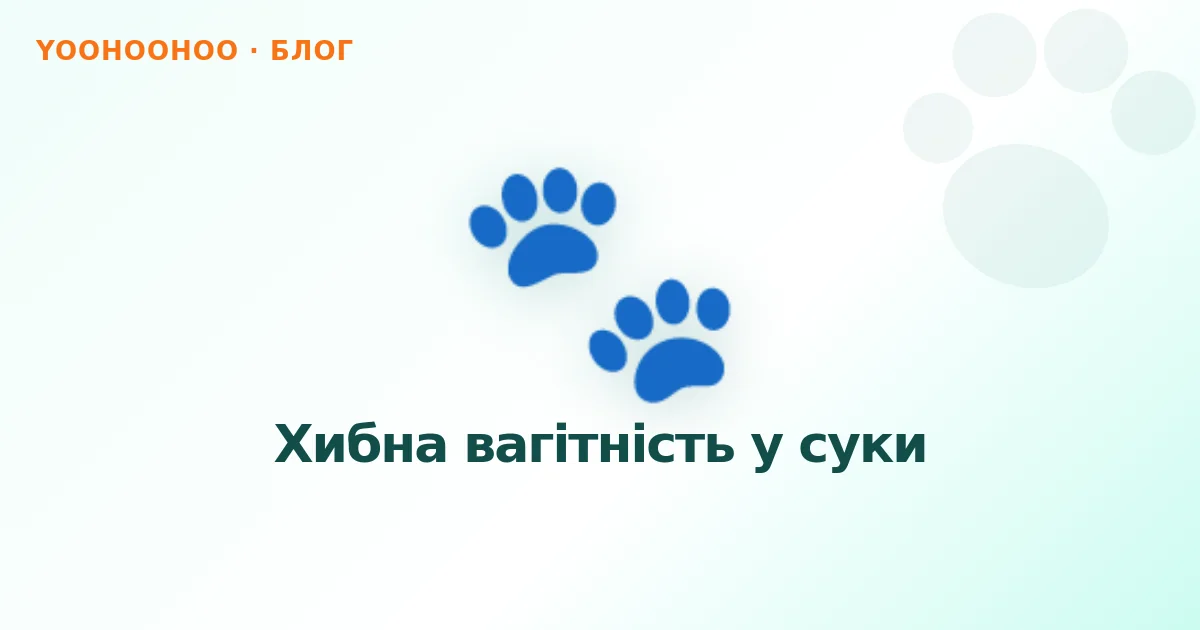 YOOHOOHOO · БЛОГ

Хибна вагітність у суки